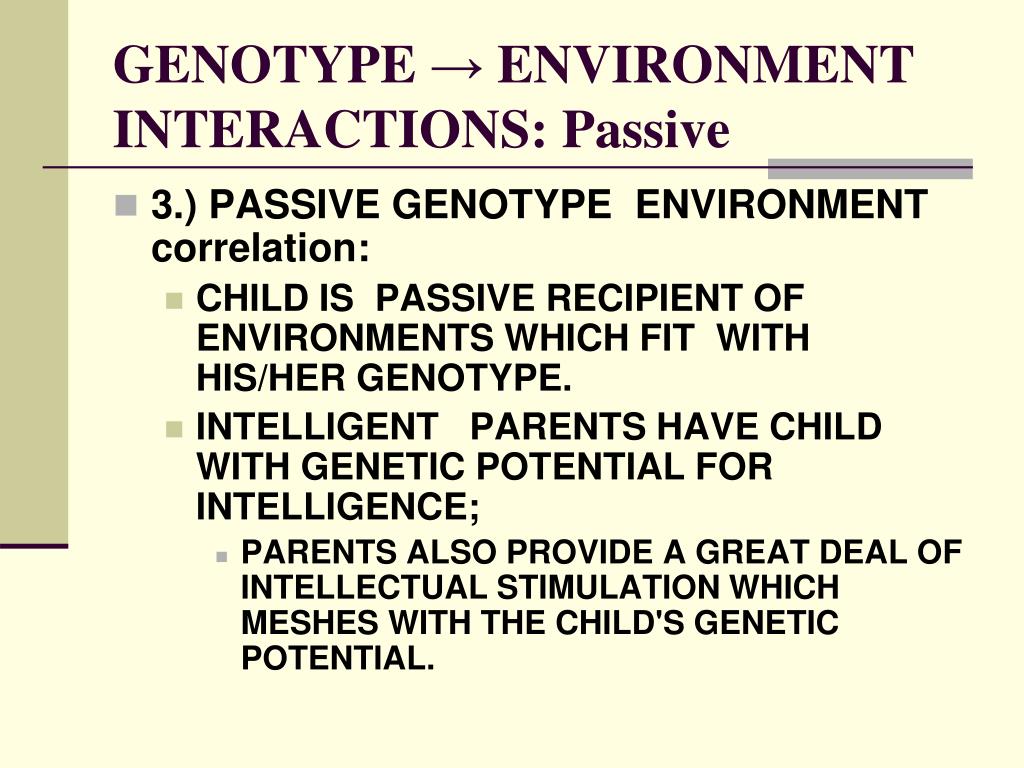 GENOTYPE → ENVIRONMENT INTERACTIONS: Passive

3.) PASSIVE GENOTYPE ENVIRONMENT correlation:

CHILD IS PASSIVE RECIPIENT OF ENVIRONMENTS WHICH FIT WITH HIS/HER GENOTYPE.

INTELLIGENT PARENTS HAVE CHILD WITH GENETIC POTENTIAL FOR INTELLIGENCE;

PARENTS ALSO PROVIDE A GREAT DEAL OF INTELLECTUAL STIMULATION WHICH MESHES WITH THE CHILD'S GENETIC POTENTIAL.